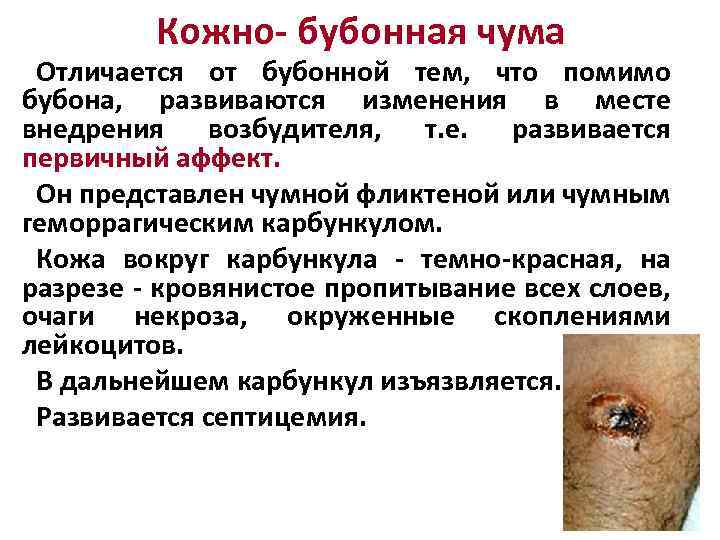 Кожно- бубонная чума

Отличается от бубонной тем, что помимо бубона, развиваются изменения в месте внедрения возбудителя, т.е. развивается первичный аффект.

Он представлен чумной фликтеной или чумным геморрагическим карбункулом.

Кожа вокруг карбункула - темно-красная, на разрезе - кровянистое пропитывание всех слоев, очаги некроза, окруженные скоплениями лейкоцитов.

В дальнейшем карбункул изъязвляется.

Развивается септицемия.